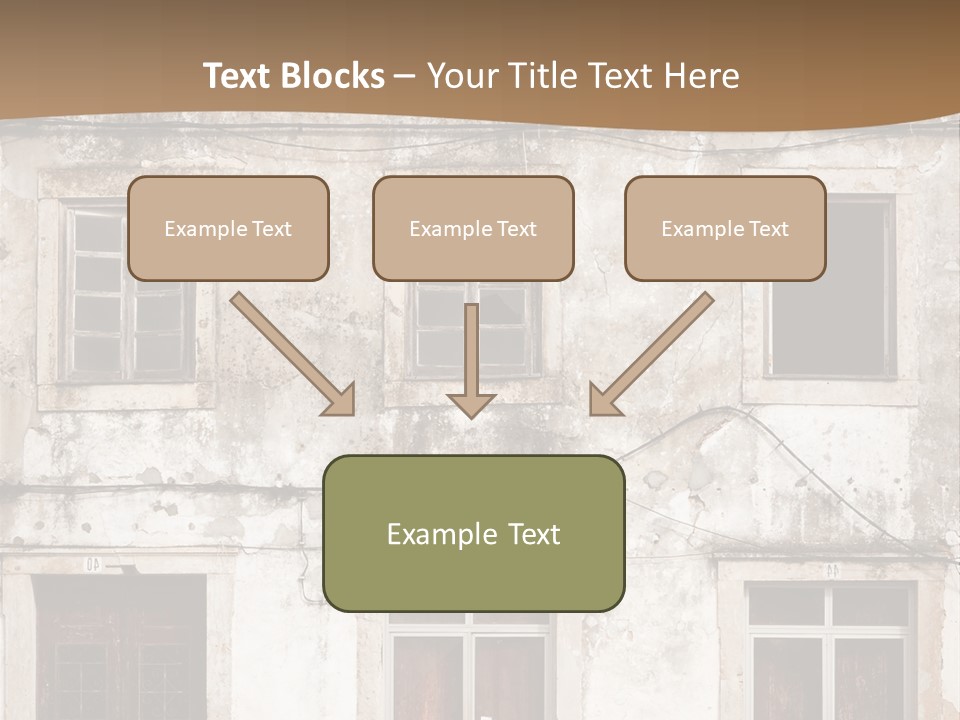 Text Blocks – Your Title Text Here

Example Text

Example Text

Example Text

Example Text